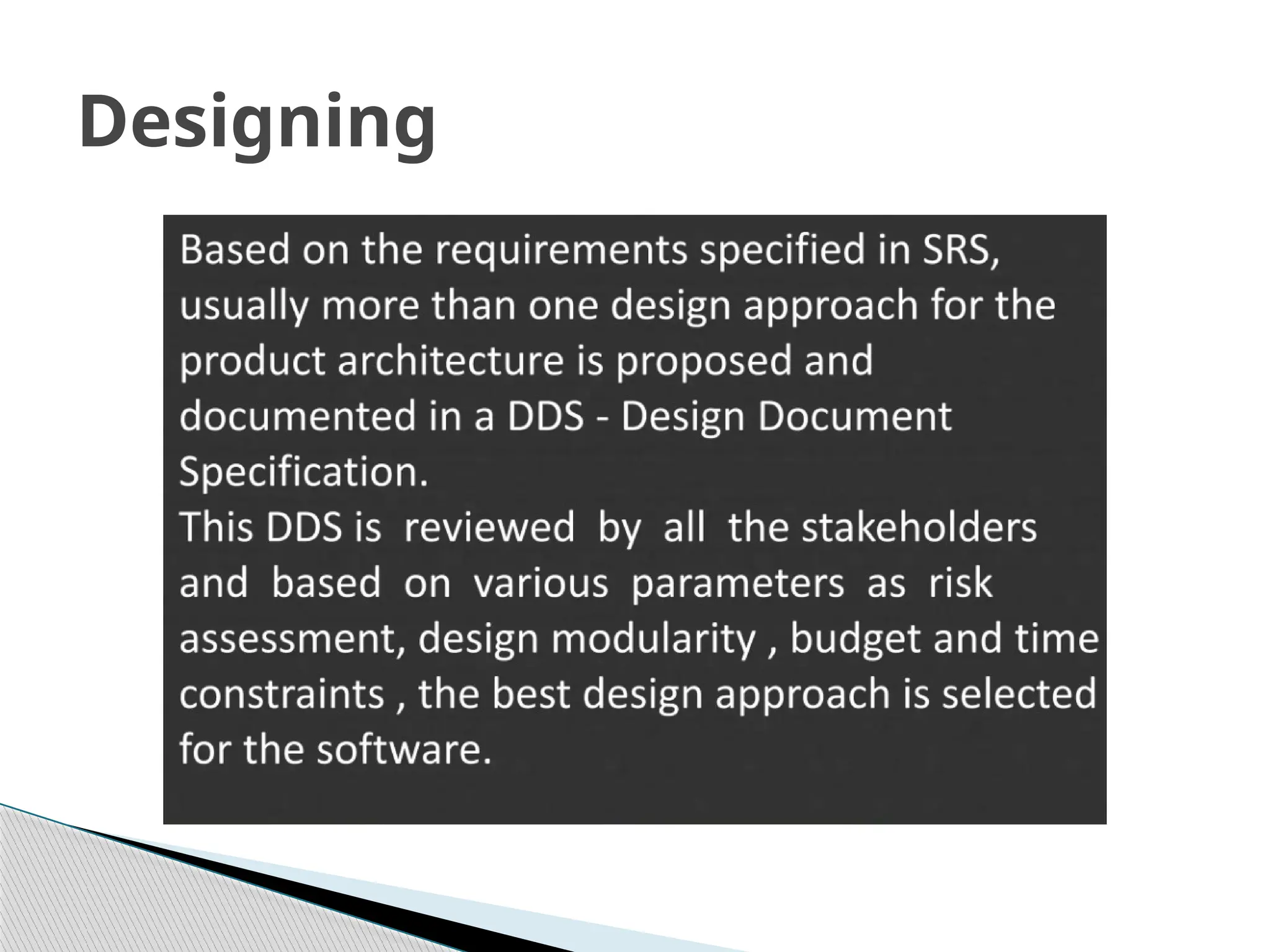 Designing

Based on the requirements specified in SRS, usually more than one design approach for the product architecture is proposed and documented in a DDS - Design Document Specification.
This DDS is reviewed by all the stakeholders and based on various parameters as risk assessment, design modularity , budget and time constraints , the best design approach is selected for the software.